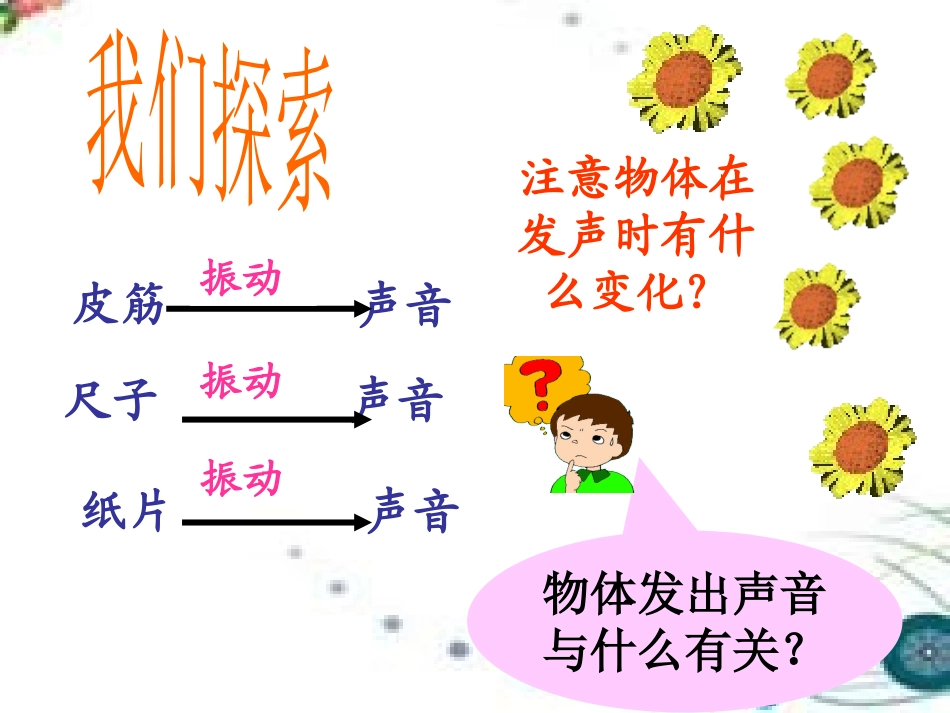 我们探索

注意物体在发声时有什么变化？

皮筋 振动 声音

尺子 振动 声音

纸片 振动 声音

?

物体发出声音与什么有关？